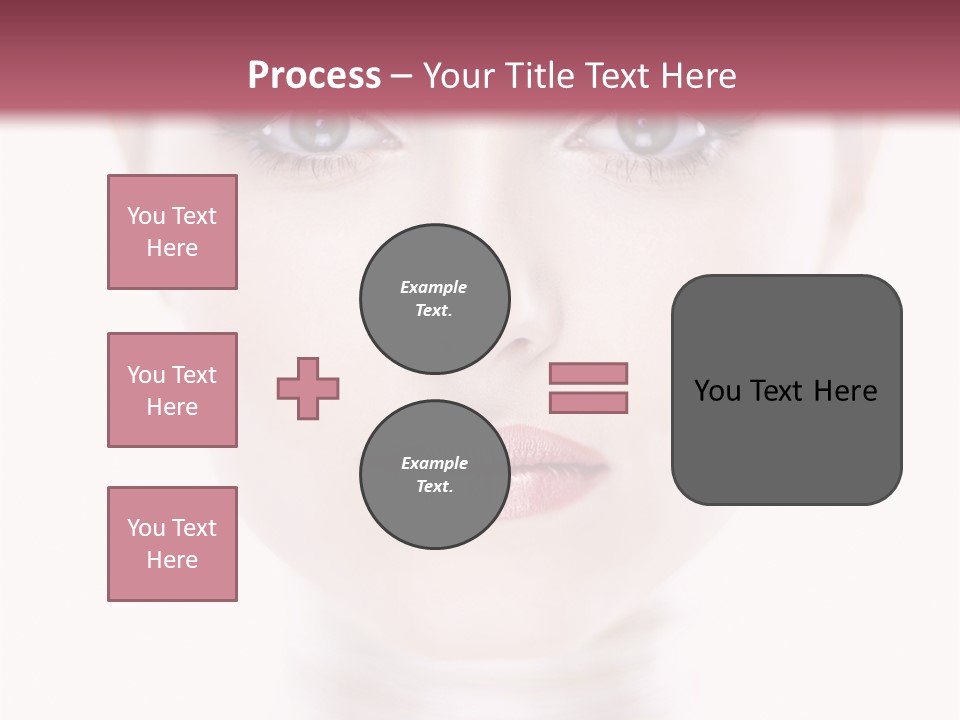 Process – Your Title Text Here

You Text Here

You Text Here

You Text Here

Example Text.

Example Text.

You Text Here